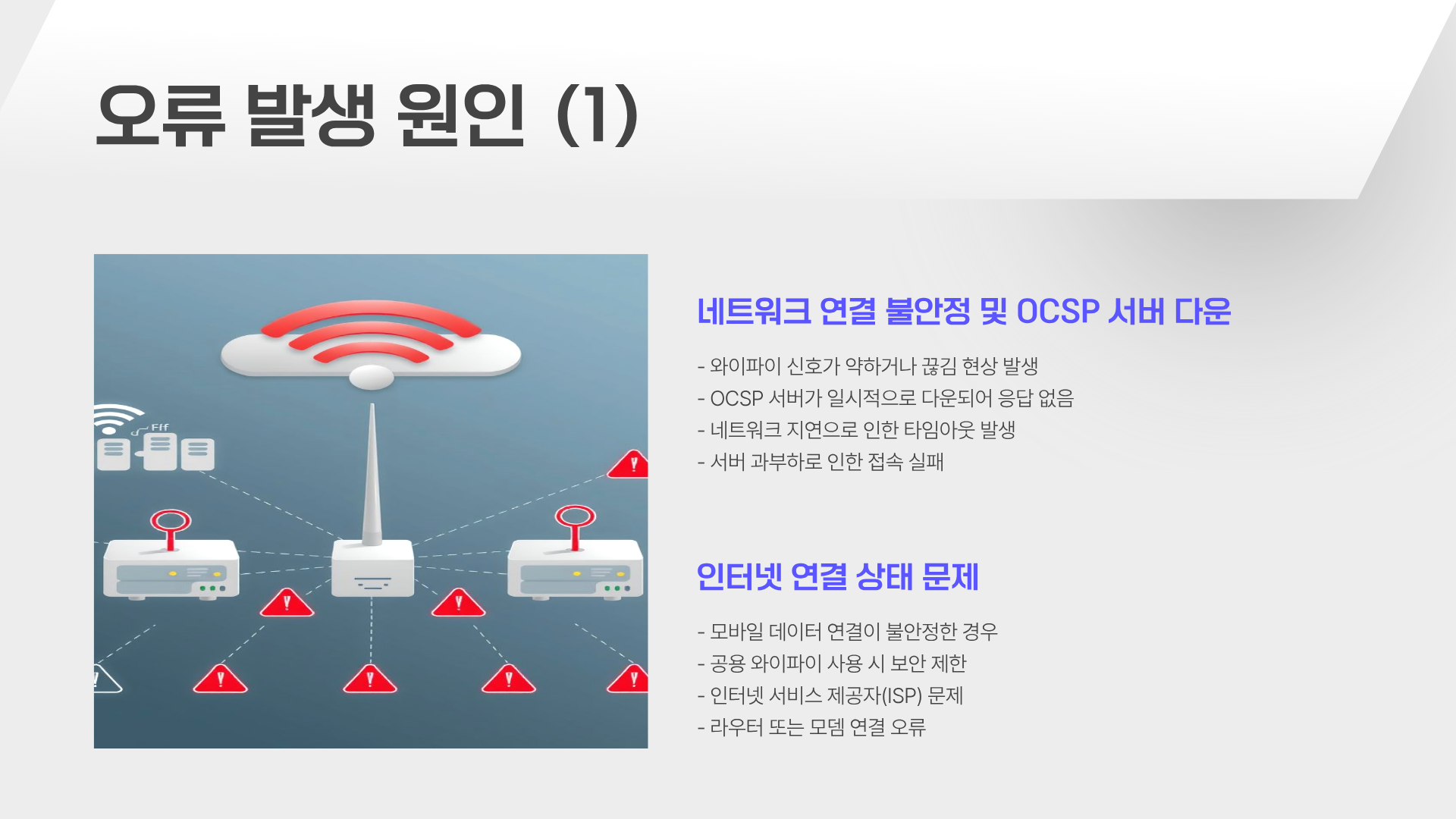 오류 발생 원인 (1)

Fff

네트워크 연결 불안정 및 OCSP 서버 다운

- 와이파이 신호가 약하거나 끊김 현상 발생
- OCSP 서버가 일시적으로 다운되어 응답 없음
- 네트워크 지연으로 인한 타임아웃 발생
- 서버 과부하로 인한 접속 실패

인터넷 연결 상태 문제

- 모바일 데이터 연결이 불안정한 경우
- 공용 와이파이 사용 시 보안 제한
- 인터넷 서비스 제공자(ISP) 문제
- 라우터 또는 모뎀 연결 오류